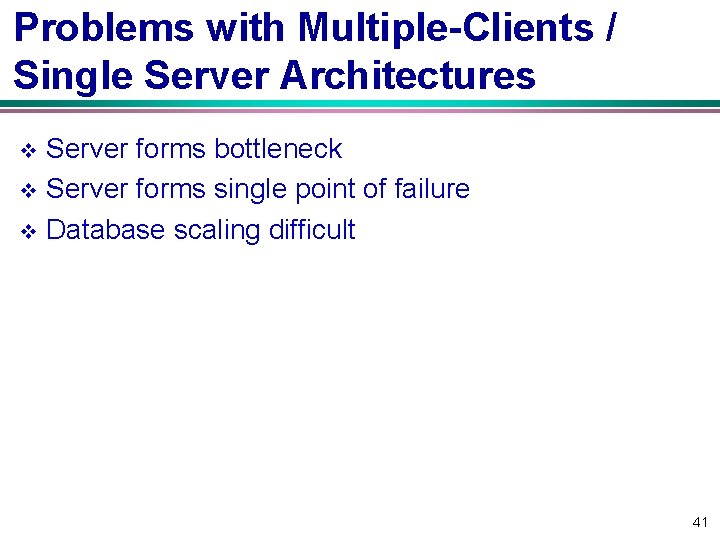 Problems with Multiple-Clients / Single Server Architectures

❖ Server forms bottleneck
❖ Server forms single point of failure
❖ Database scaling difficult

41